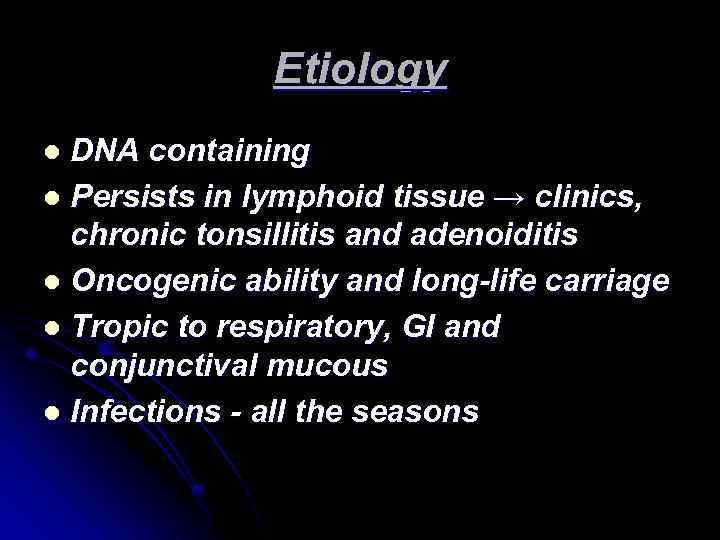 Etiology

- DNA containing
- Persists in lymphoid tissue → clinics, chronic tonsillitis and adenoiditis
- Oncogenic ability and long-life carriage
- Tropic to respiratory, GI and conjunctival mucous
- Infections - all the seasons